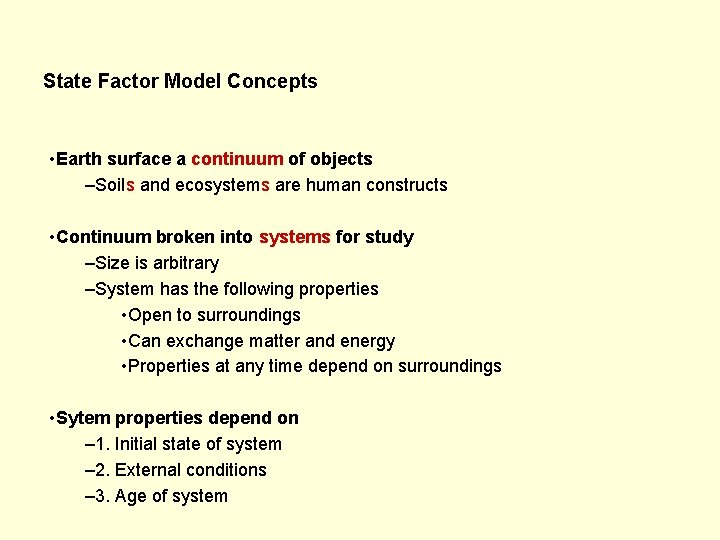 State Factor Model Concepts

•Earth surface a continuum of objects
–Soils and ecosystems are human constructs

•Continuum broken into systems for study
–Size is arbitrary
–System has the following properties
•Open to surroundings
•Can exchange matter and energy
•Properties at any time depend on surroundings

•Sytem properties depend on
–1. Initial state of system
–2. External conditions
–3. Age of system